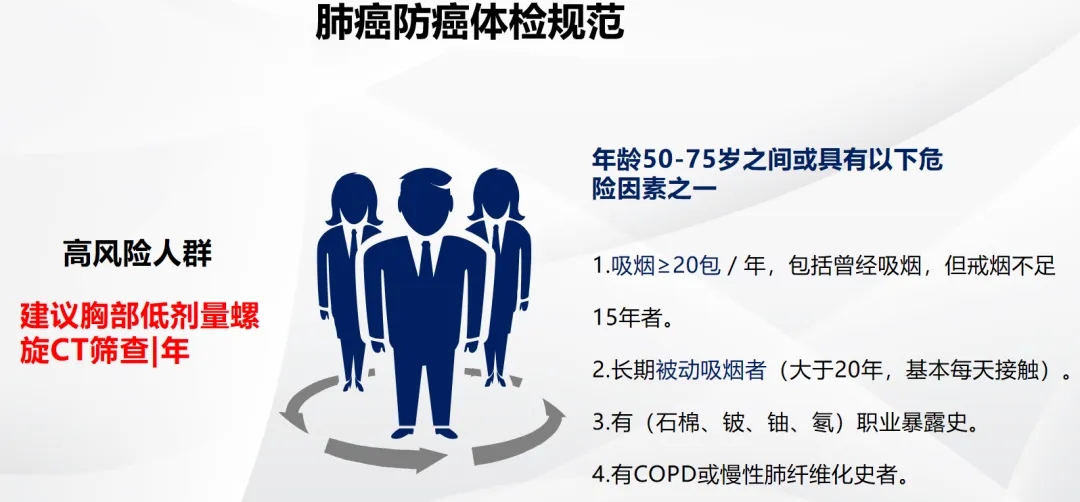 肺癌防癌体检规范

高风险人群

建议胸部低剂量螺旋CT筛查|年

年龄50-75岁之间或具有以下危险因素之一

1.吸烟≥20包 / 年，包括曾经吸烟，但戒烟不足15年者。

2.长期被动吸烟者（大于20年，基本每天接触）。

3.有（石棉、铍、铀、氡）职业暴露史。

4.有COPD或慢性肺纤维化史者。